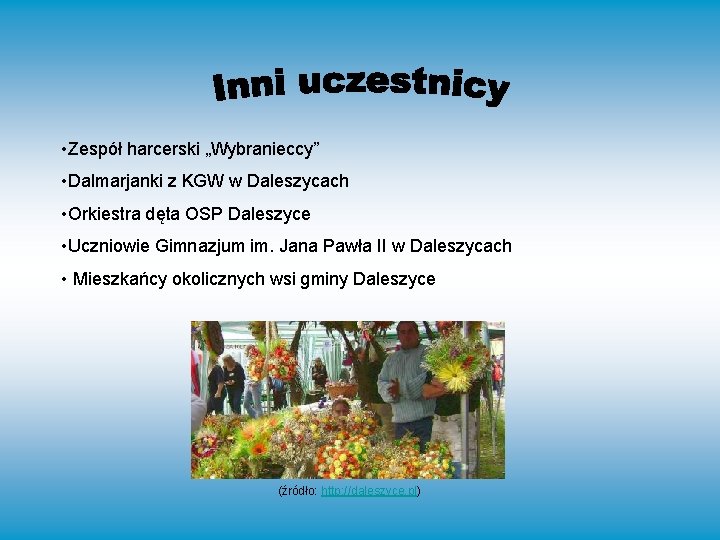 Inni uczestnicy

•Zespół harcerski „Wybranieccy”

•Dalmarjanki z KGW w Daleszycach

•Orkiestra dęta OSP Daleszyce

•Uczniowie Gimnazjum im. Jana Pawła II w Daleszycach

• Mieszkańcy okolicznych wsi gminy Daleszyce

(źródło: http://daleszyce.pl)